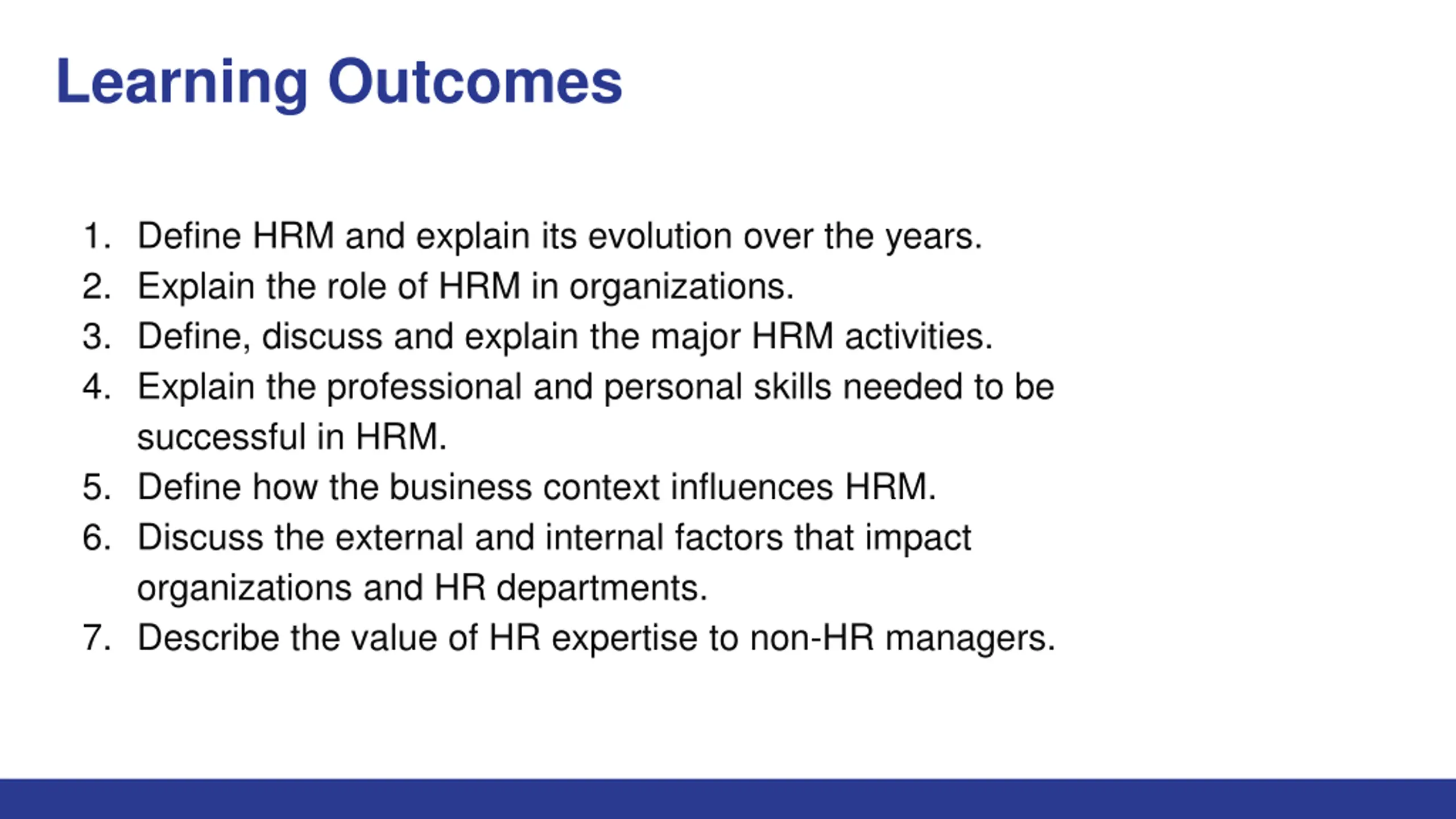 Learning Outcomes

1. Define HRM and explain its evolution over the years.
2. Explain the role of HRM in organizations.
3. Define, discuss and explain the major HRM activities.
4. Explain the professional and personal skills needed to be successful in HRM.
5. Define how the business context influences HRM.
6. Discuss the external and internal factors that impact organizations and HR departments.
7. Describe the value of HR expertise to non-HR managers.